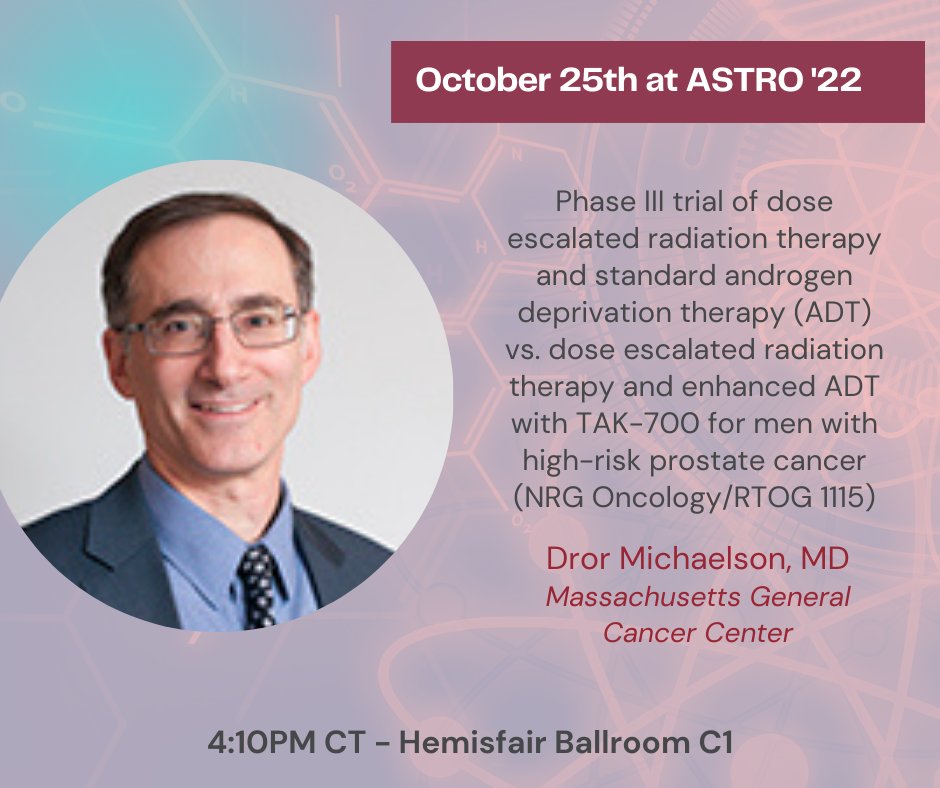 October 25th at ASTRO '22

Phase III trial of dose escalated radiation therapy and standard androgen deprivation therapy (ADT) vs. dose escalated radiation therapy and enhanced ADT with TAK-700 for men with high-risk prostate cancer (NRG Oncology/RTOG 1115)

Dror Michaelson, MD
Massachusetts General Cancer Center

4:10PM CT - Hemisfair Ballroom C1